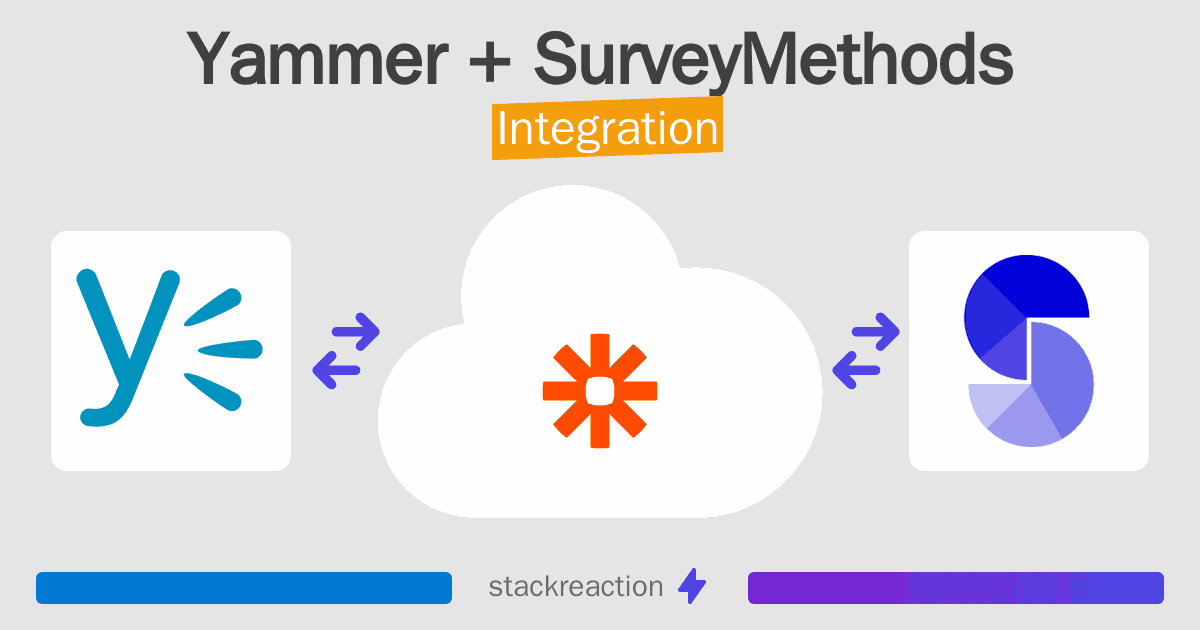 Yammer + SurveyMethods
Integration

stackreaction